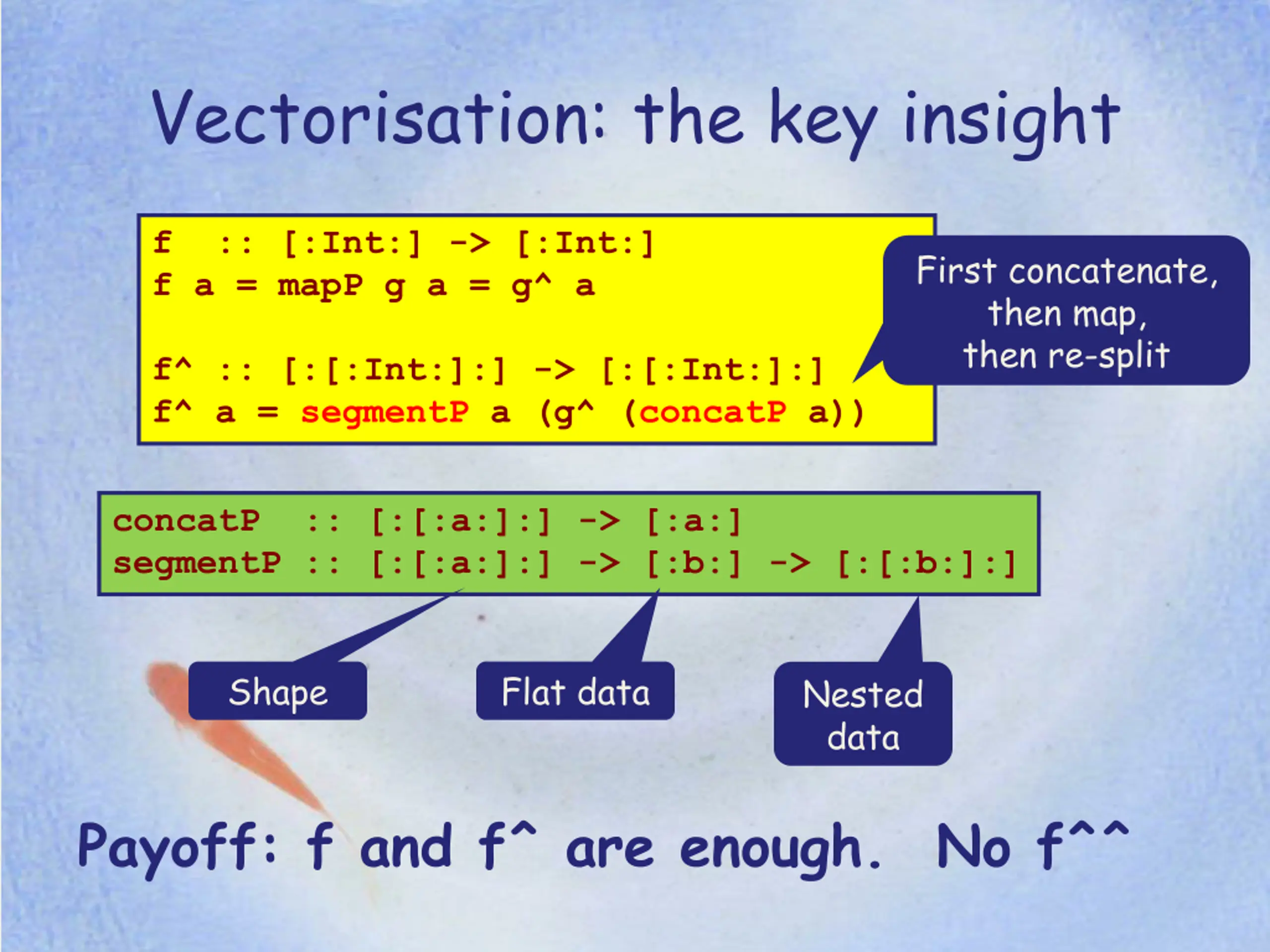 Vectorisation: the key insight

f :: [:Int:] -> [:Int:]
f a = mapP g a = g^ a

f^ :: [:[:Int:]:] -> [:[:Int:]:]
f^ a = segmentP a (g^ (concatP a))

First concatenate, then map, then re-split

concatP :: [:[:a:]:] -> [:a:]
segmentP :: [:[:a:]:] -> [:b:] -> [:[:b:]:]

Shape

Flat data

Nested data

Payoff: f and f^ are enough. No f^^